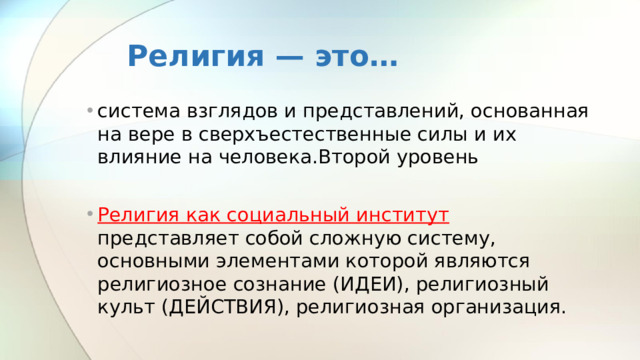 Религия — это…

• система взглядов и представлений, основанная на вере в сверхъестественные силы и их влияние на человека.Второй уровень

• Религия как социальный институт представляет собой сложную систему, основными элементами которой являются религиозное сознание (ИДЕИ), религиозный культ (ДЕЙСТВИЯ), религиозная организация.